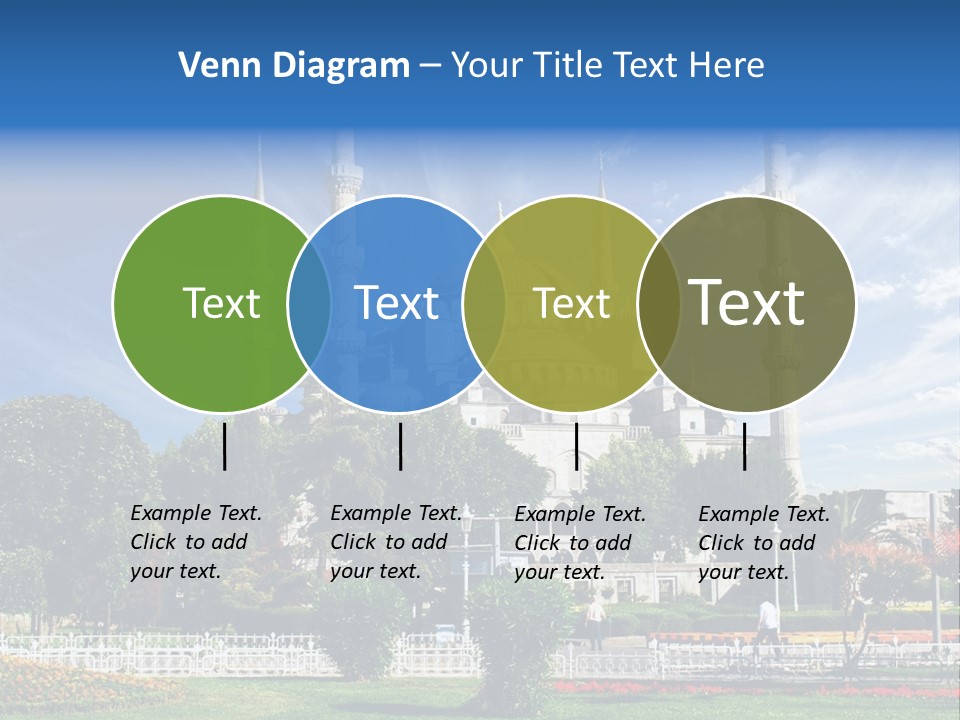 Venn Diagram – Your Title Text Here

Text

Text

Text

Text

Example Text. Click to add your text.

Example Text. Click to add your text.

Example Text. Click to add your text.

Example Text. Click to add your text.